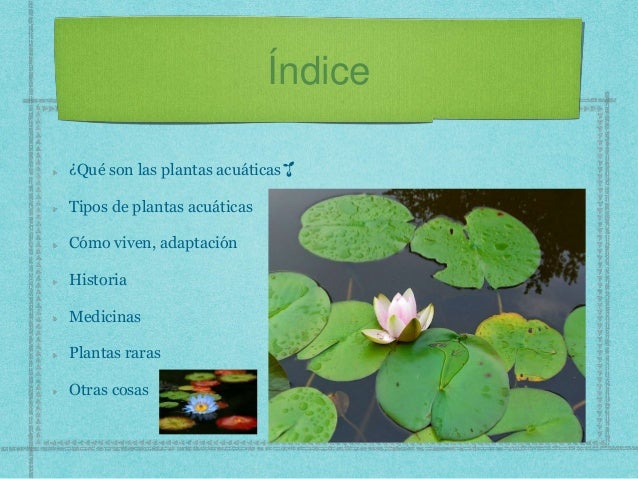 Índice

¿Qué son las plantas acuáticas

Tipos de plantas acuáticas

Cómo viven, adaptación

Historia

Medicinas

Plantas raras

Otras cosas